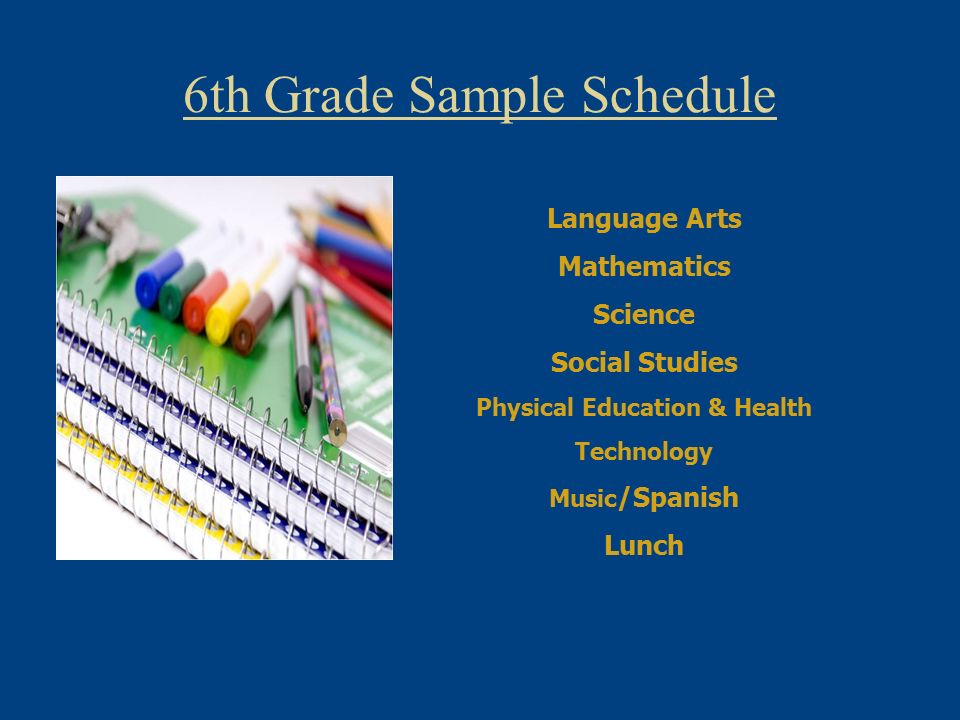 6th Grade Sample Schedule

Language Arts

Mathematics

Science

Social Studies

Physical Education & Health

Technology

Music/Spanish

Lunch